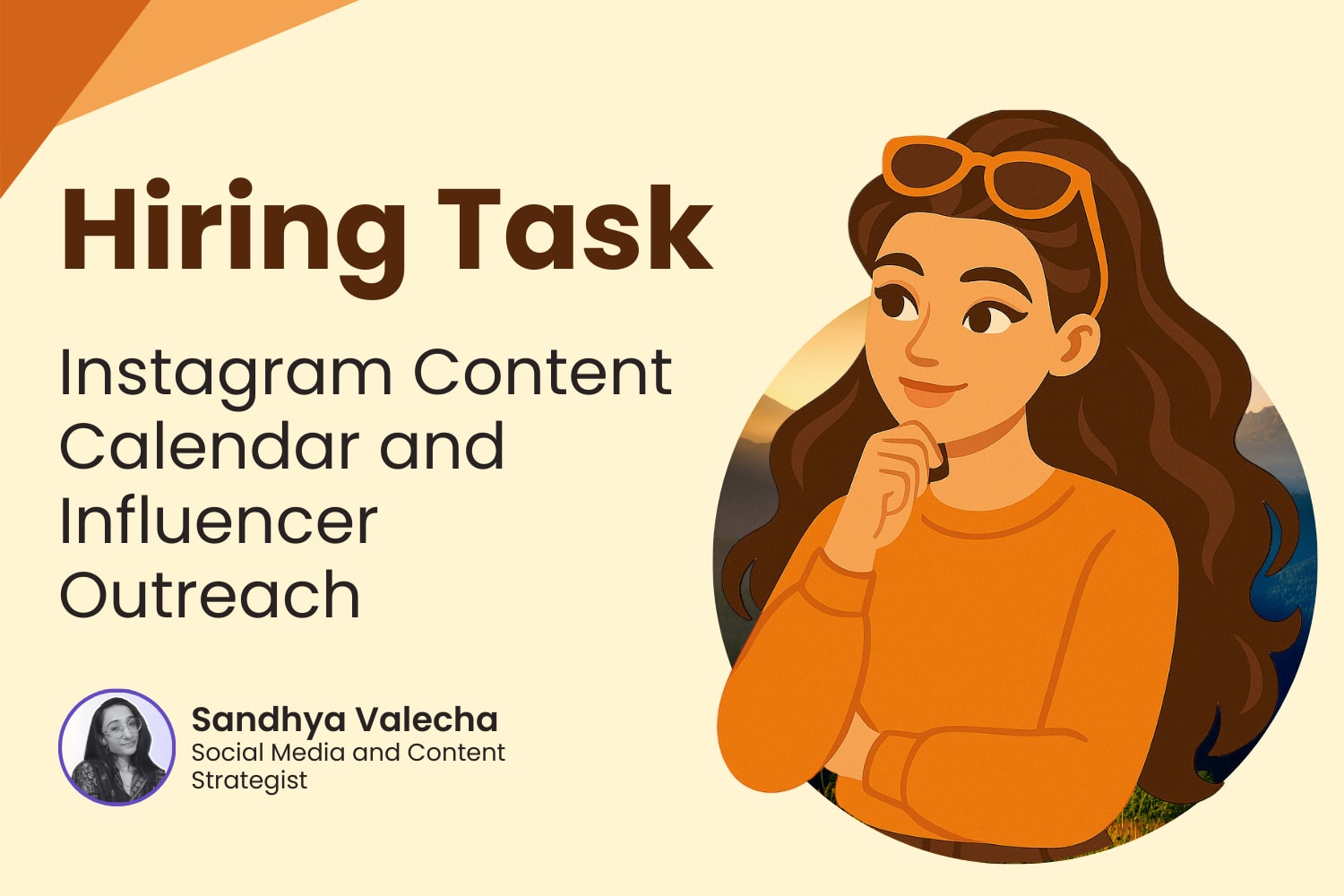 Hiring Task

Instagram Content Calendar and Influencer Outreach

Sandhya Valecha
Social Media and Content Strategist